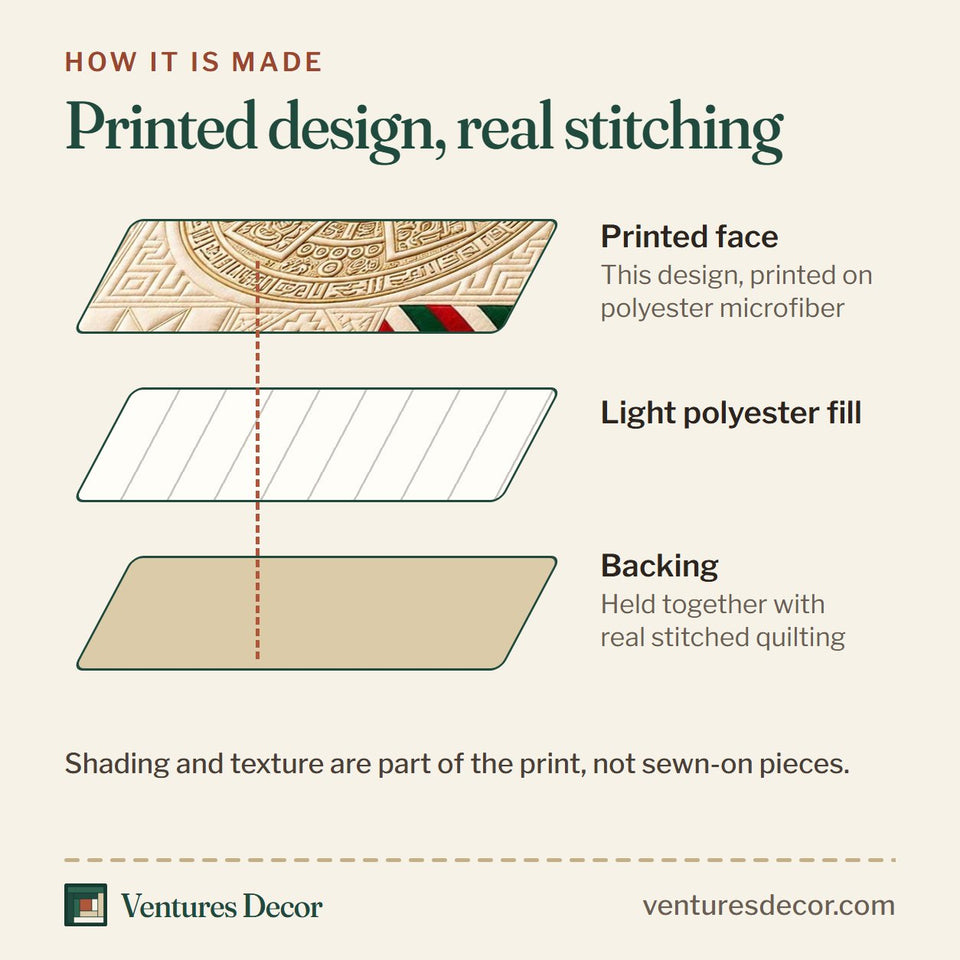 HOW IT IS MADE

Printed design, real stitching

Printed face
This design, printed on polyester microfiber

Light polyester fill

Backing
Held together with real stitched quilting

Shading and texture are part of the print, not sewn-on pieces.

Ventures Decor

venturesdecor.com